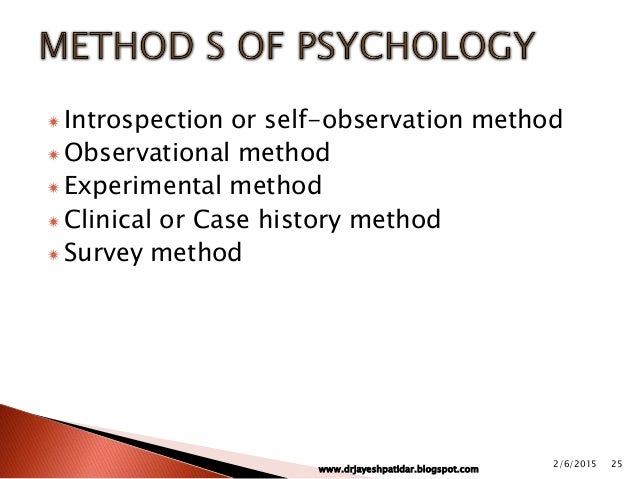 METHOD S OF PSYCHOLOGY

Introspection or self-observation method
Observational method
Experimental method
Clinical or Case history method
Survey method

www.drjayeshpatidar.blogspot.com

2/6/2015 25